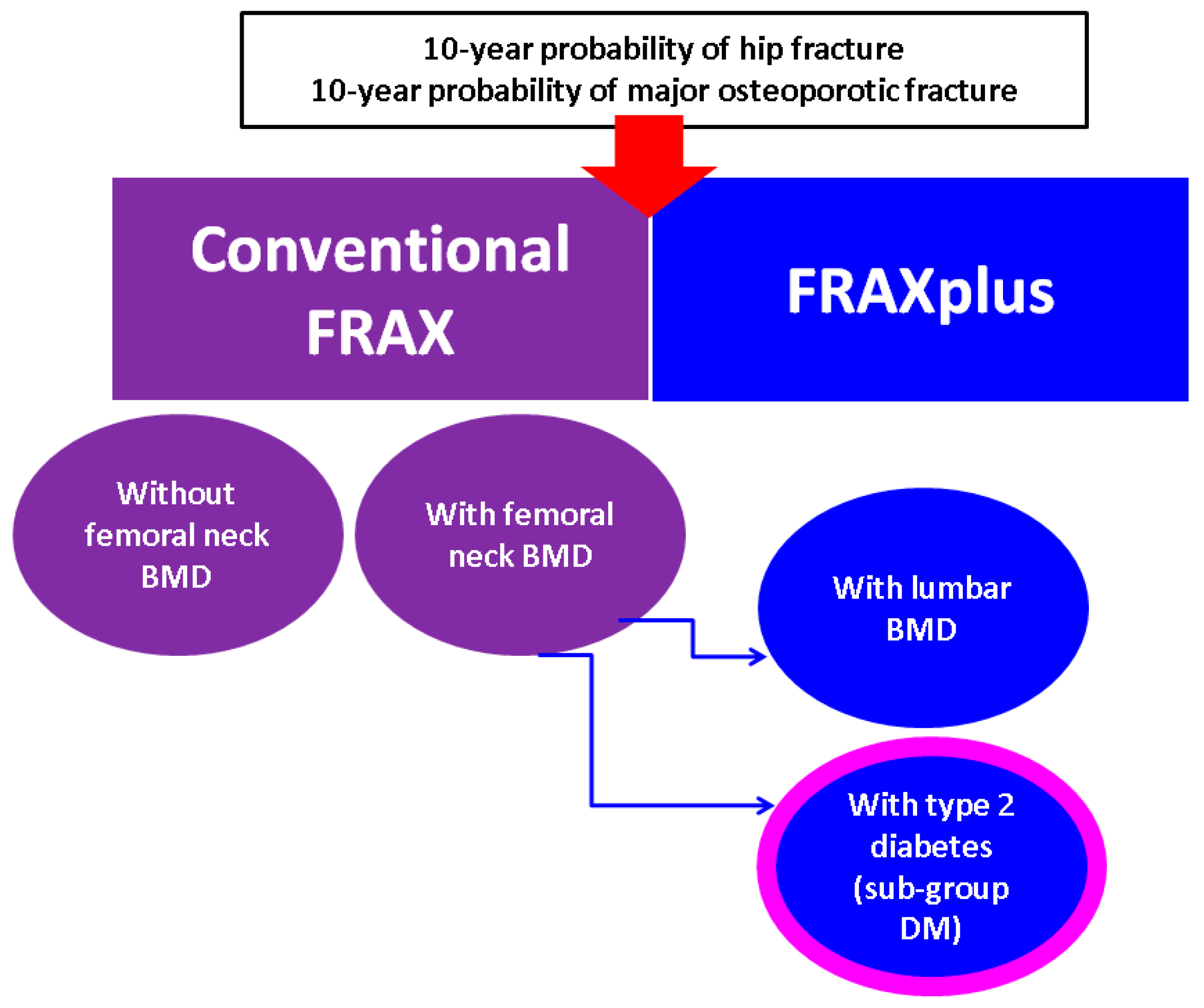 10-year probability of hip fracture
10-year probability of major osteoporotic fracture

Conventional FRAX

FRAXplus

Without femoral neck BMD

With femoral neck BMD

With lumbar BMD

With type 2 diabetes (sub-group DM)